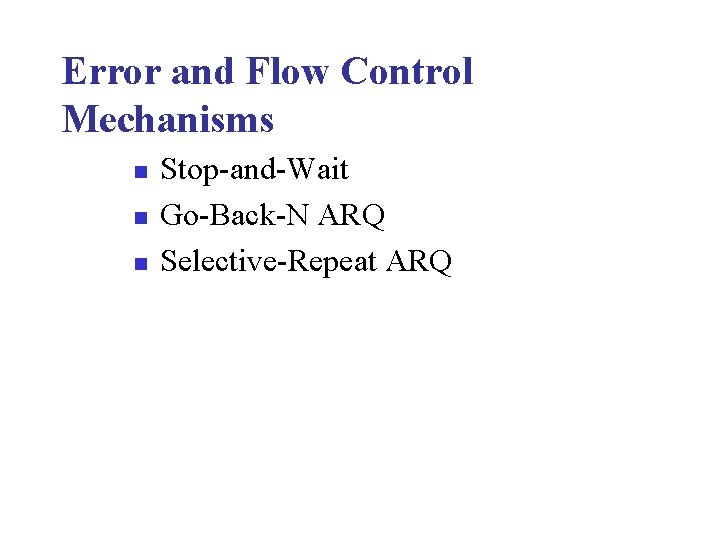 Error and Flow Control Mechanisms

- Stop-and-Wait
- Go-Back-N ARQ
- Selective-Repeat ARQ